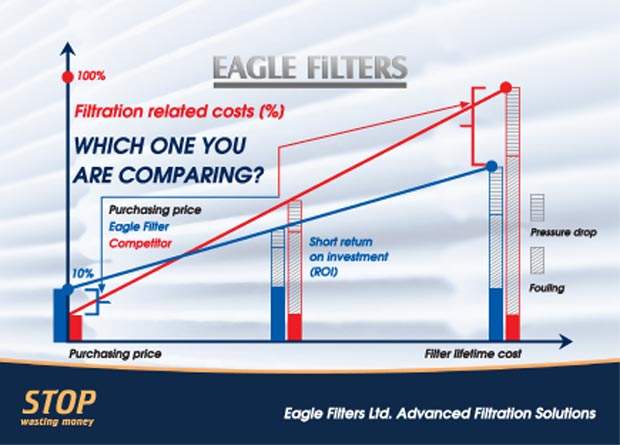 EAGLE FILTERS

100%

Filtration related costs (%)

WHICH ONE YOU ARE COMPARING?

Purchasing price
Eagle Filter
Competitor

10%

Short return on investment (ROI)

Pressure drop

Fouling

Purchasing price

Filter lifetime cost

STOP
wasting money

Eagle Filters Ltd. Advanced Filtration Solutions